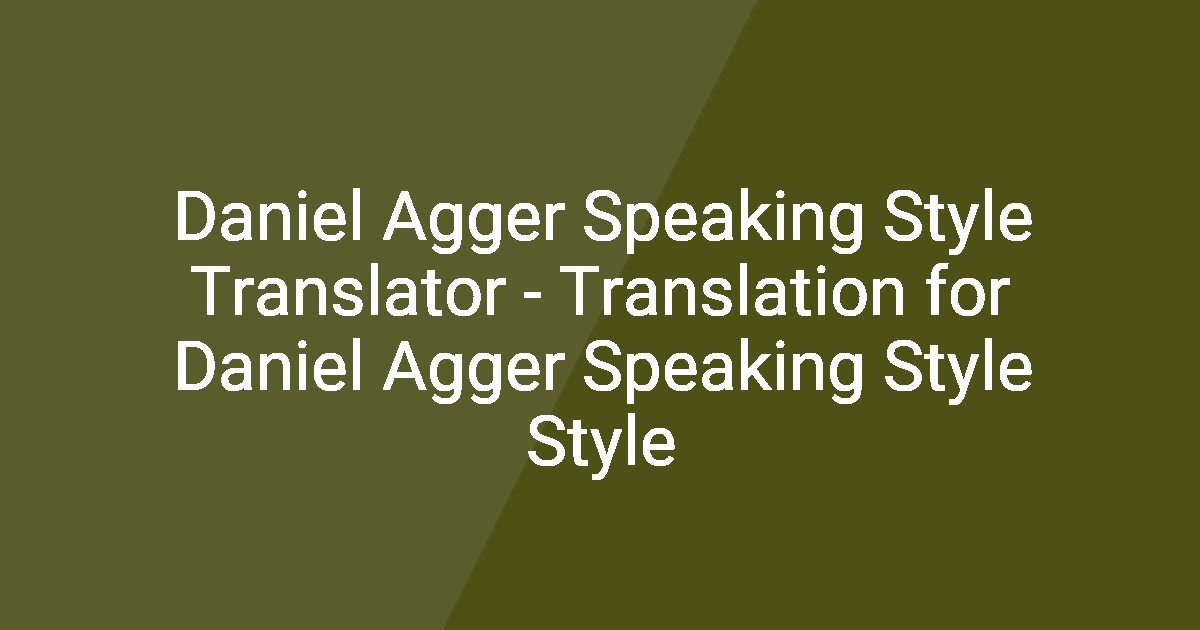 Daniel Agger Speaking Style Translator - Translation for Daniel Agger Speaking Style Style